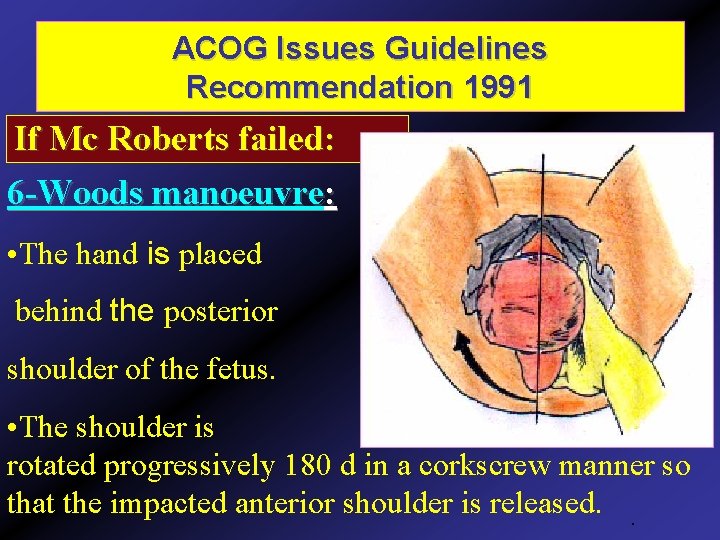 ACOG Issues Guidelines
Recommendation 1991

If Mc Roberts failed:

6-Woods manoeuvre:

•The hand is placed behind the posterior shoulder of the fetus.

•The shoulder is rotated progressively 180 d in a corkscrew manner so that the impacted anterior shoulder is released.